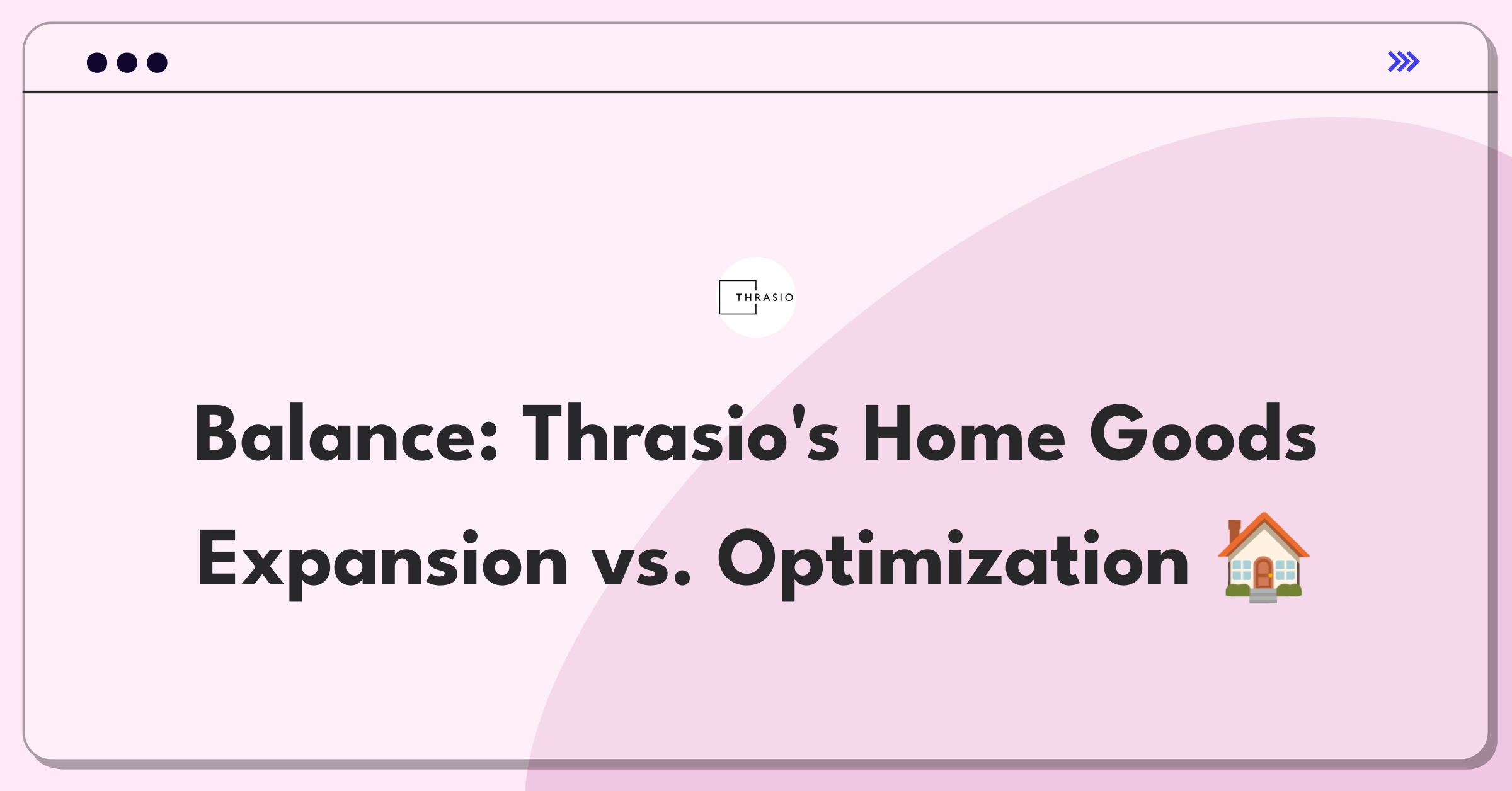 THRASIO

Balance: Thrasio's Home Goods Expansion vs. Optimization 🏠